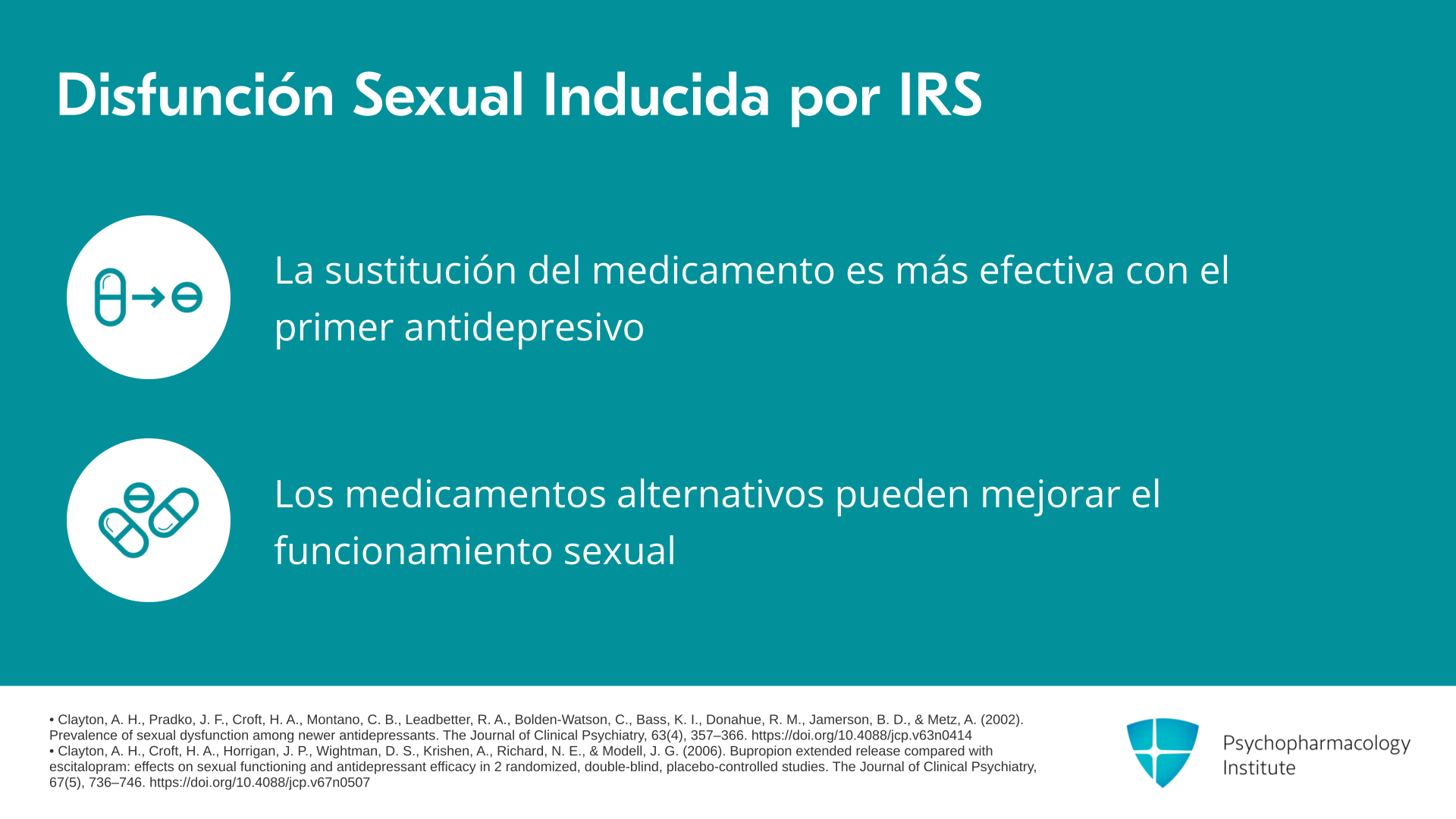 Disfunción Sexual Inducida por IRS

La sustitución del medicamento es más efectiva con el primer antidepresivo

Los medicamentos alternativos pueden mejorar el funcionamiento sexual

• Clayton, A. H., Pradko, J. F., Croft, H. A., Montano, C. B., Leadbetter, R. A., Bolden-Watson, C., Bass, K. I., Donahue, R. M., Jamerson, B. D., & Metz, A. (2002). Prevalence of sexual dysfunction among newer antidepressants. The Journal of Clinical Psychiatry, 63(4), 357–366. https://doi.org/10.4088/jcp.v63n0414
• Clayton, A. H., Croft, H. A., Horrigan, J. P., Wightman, D. S., Krishen, A., Richard, N. E., & Modell, J. G. (2006). Bupropion extended release compared with escitalopram: effects on sexual functioning and antidepressant efficacy in 2 randomized, double-blind, placebo-controlled studies. The Journal of Clinical Psychiatry, 67(5), 736–746. https://doi.org/10.4088/jcp.v67n0507

Psychopharmacology Institute